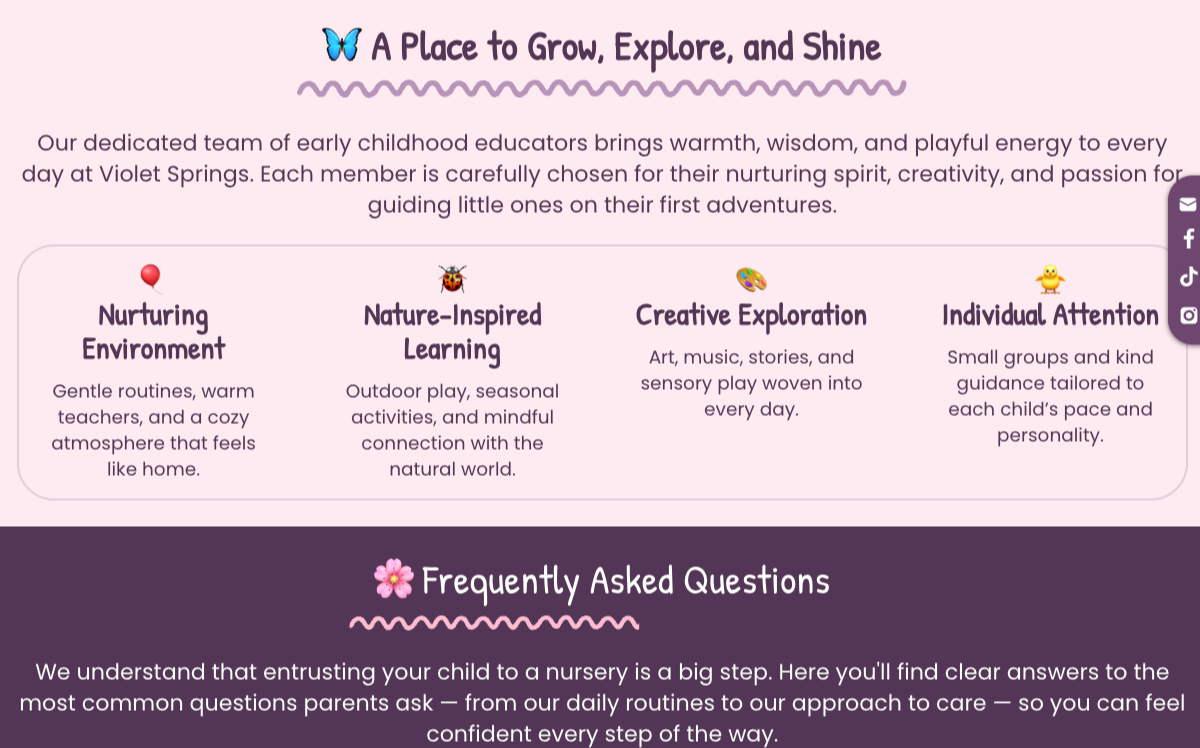 🦋 A Place to Grow, Explore, and Shine

Our dedicated team of early childhood educators brings warmth, wisdom, and playful energy to every day at Violet Springs. Each member is carefully chosen for their nurturing spirit, creativity, and passion for guiding little ones on their first adventures.

🎈
Nurturing Environment
Gentle routines, warm teachers, and a cozy atmosphere that feels like home.

🐞
Nature-Inspired Learning
Outdoor play, seasonal activities, and mindful connection with the natural world.

🎨
Creative Exploration
Art, music, stories, and sensory play woven into every day.

🐥
Individual Attention
Small groups and kind guidance tailored to each child's pace and personality.

🌸 Frequently Asked Questions

We understand that entrusting your child to a nursery is a big step. Here you'll find clear answers to the most common questions parents ask — from our daily routines to our approach to care — so you can feel confident every step of the way.